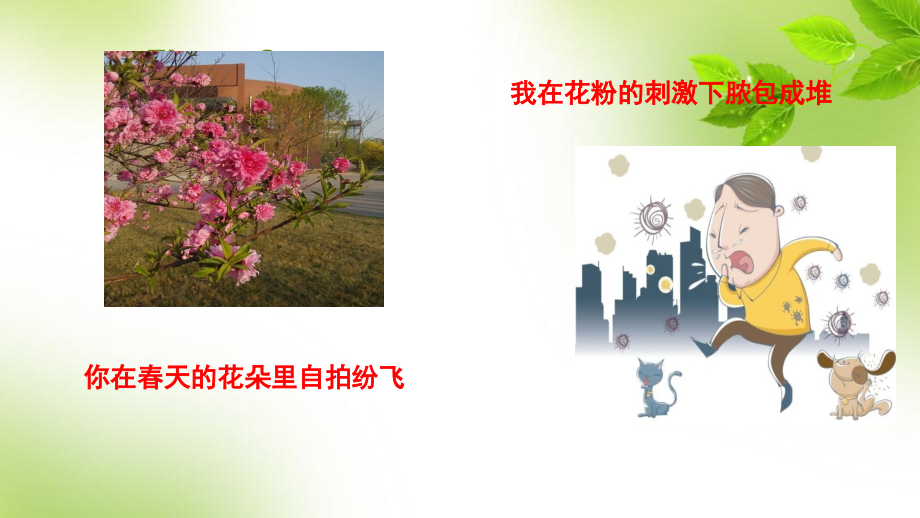 我在花粉的刺激下脓包成堆

你在春天的花朵里自拍纷飞